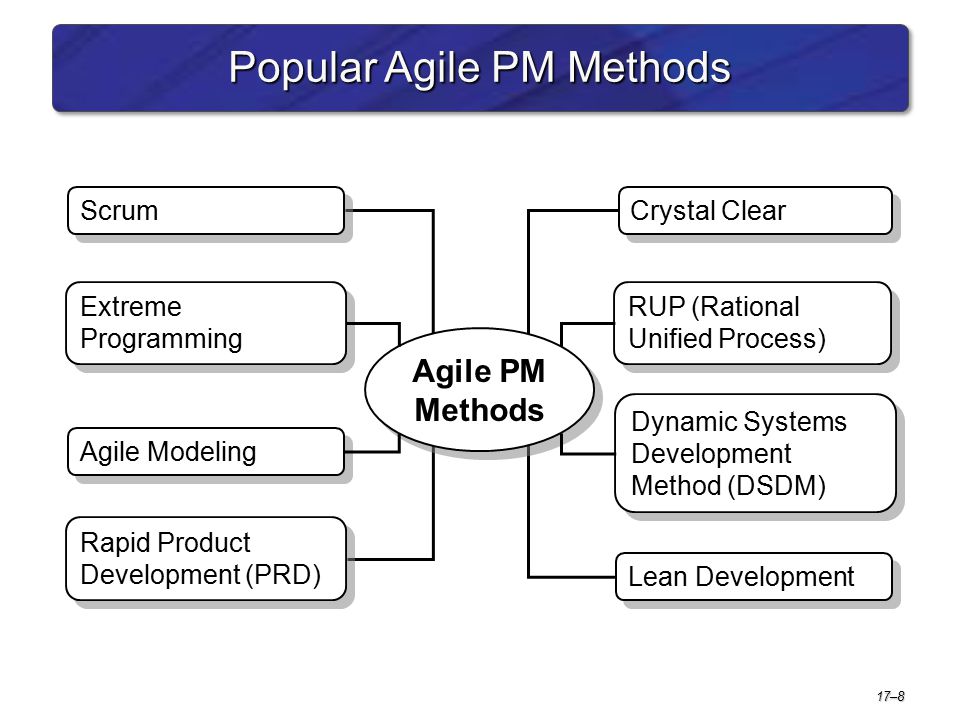 Popular Agile PM Methods

Scrum

Extreme Programming

Agile Modeling

Rapid Product Development (PRD)

Agile PM Methods

Crystal Clear

RUP (Rational Unified Process)

Dynamic Systems Development Method (DSDM)

Lean Development

17–8